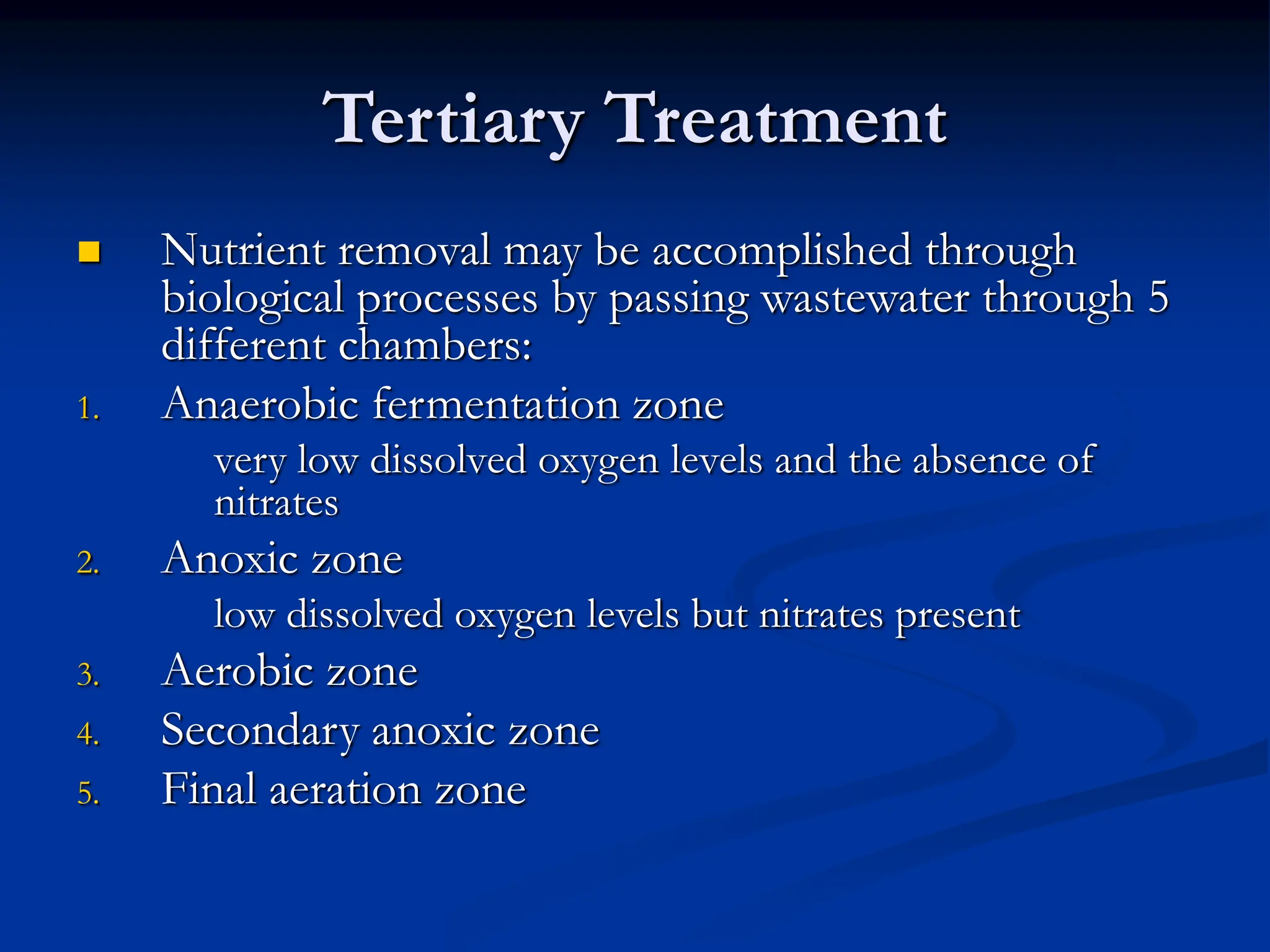 Tertiary Treatment

Nutrient removal may be accomplished through biological processes by passing wastewater through 5 different chambers:

1. Anaerobic fermentation zone

very low dissolved oxygen levels and the absence of nitrates

2. Anoxic zone

low dissolved oxygen levels but nitrates present

3. Aerobic zone
4. Secondary anoxic zone
5. Final aeration zone